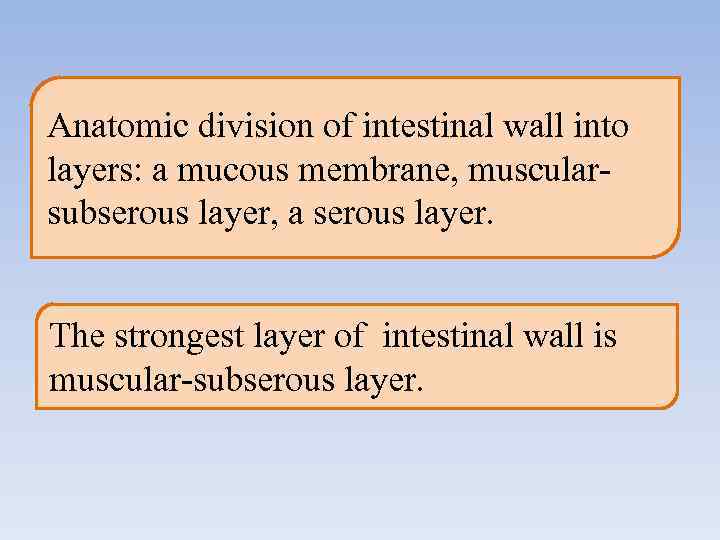 Anatomic division of intestinal wall into layers: a mucous membrane, muscular-subserous layer, a serous layer.

The strongest layer of  intestinal wall is muscular-subserous layer.